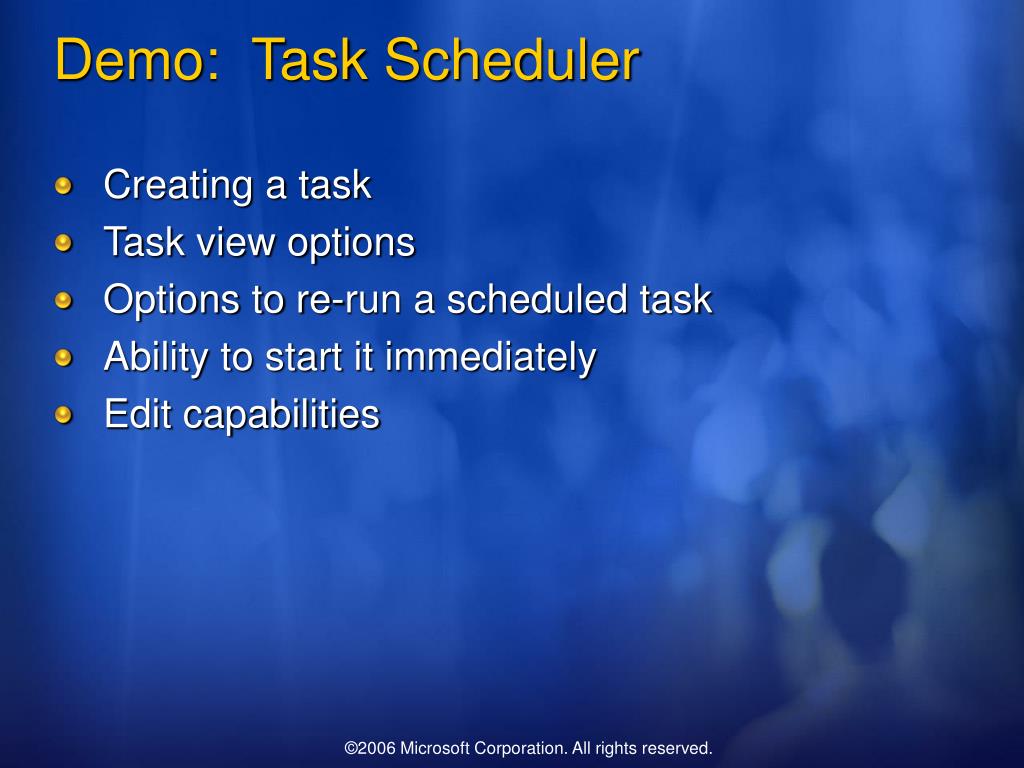 Demo:  Task Scheduler

Creating a task
Task view options
Options to re-run a scheduled task
Ability to start it immediately
Edit capabilities

©2006 Microsoft Corporation. All rights reserved.